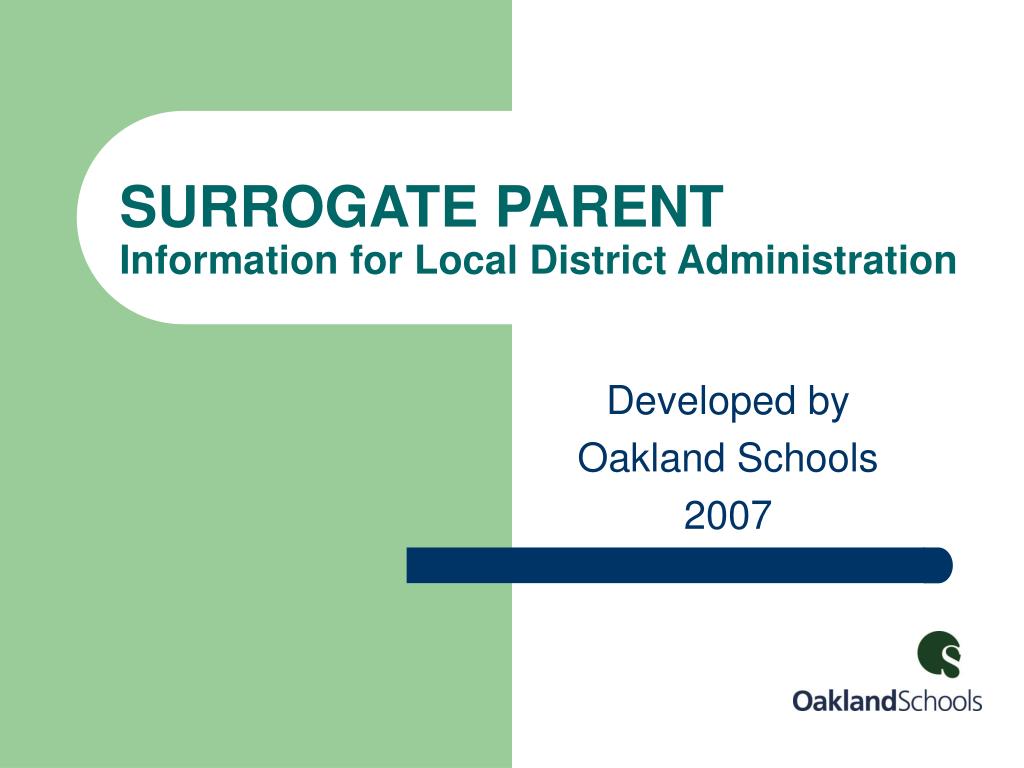 SURROGATE PARENT
Information for Local District Administration

Developed by
Oakland Schools
2007

OaklandSchools